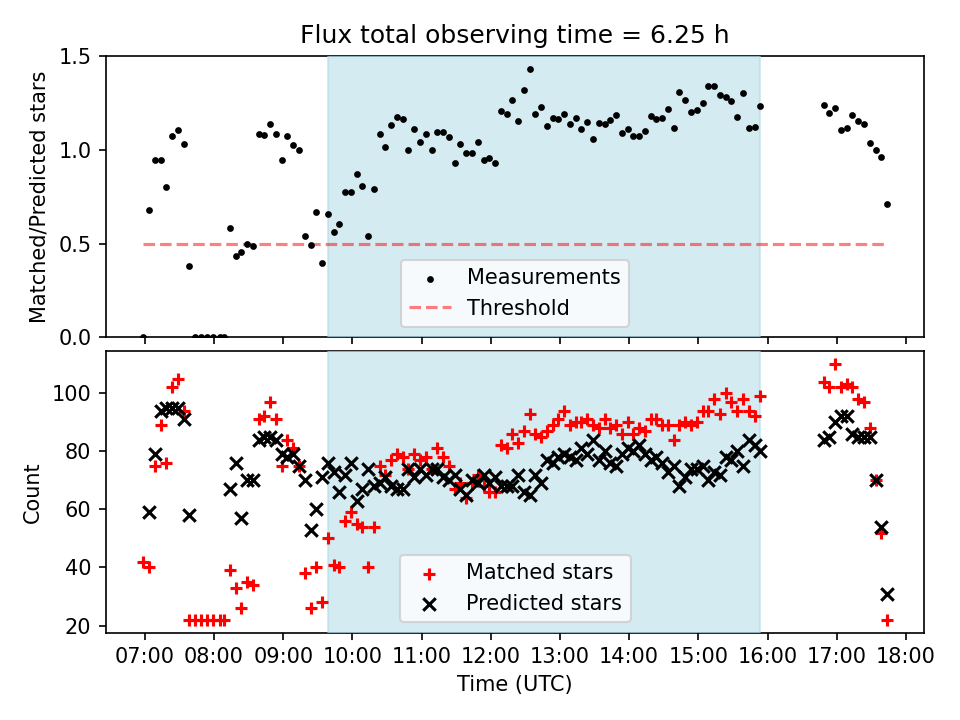 Flux total observing time = 6.25 h

Matched/Predicted stars

1.5
1.0
0.5
0.0

Measurements
Threshold

Count

100
80
60
40
20

Matched stars
Predicted stars

07:00 08:00 09:00 10:00 11:00 12:00 13:00 14:00 15:00 16:00 17:00 18:00

Time (UTC)